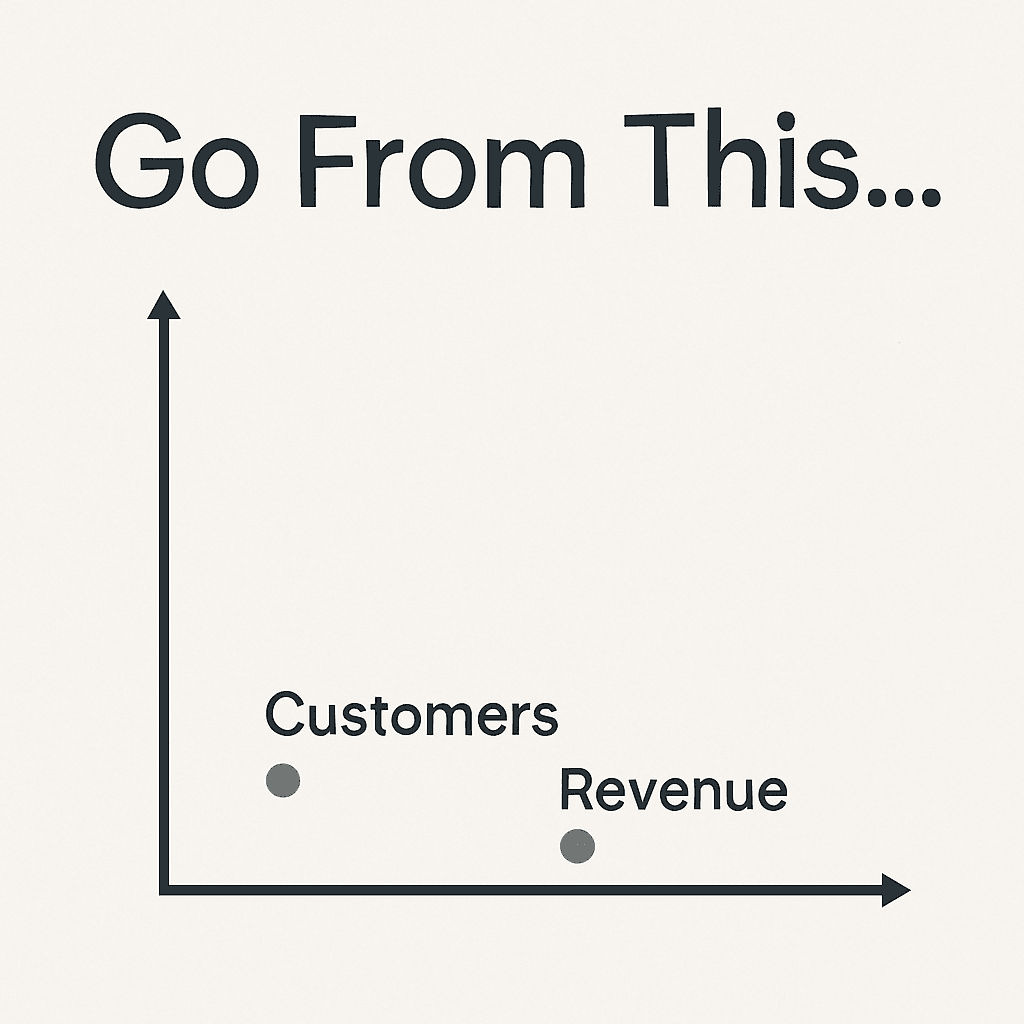 Go From This...

Customers

Revenue